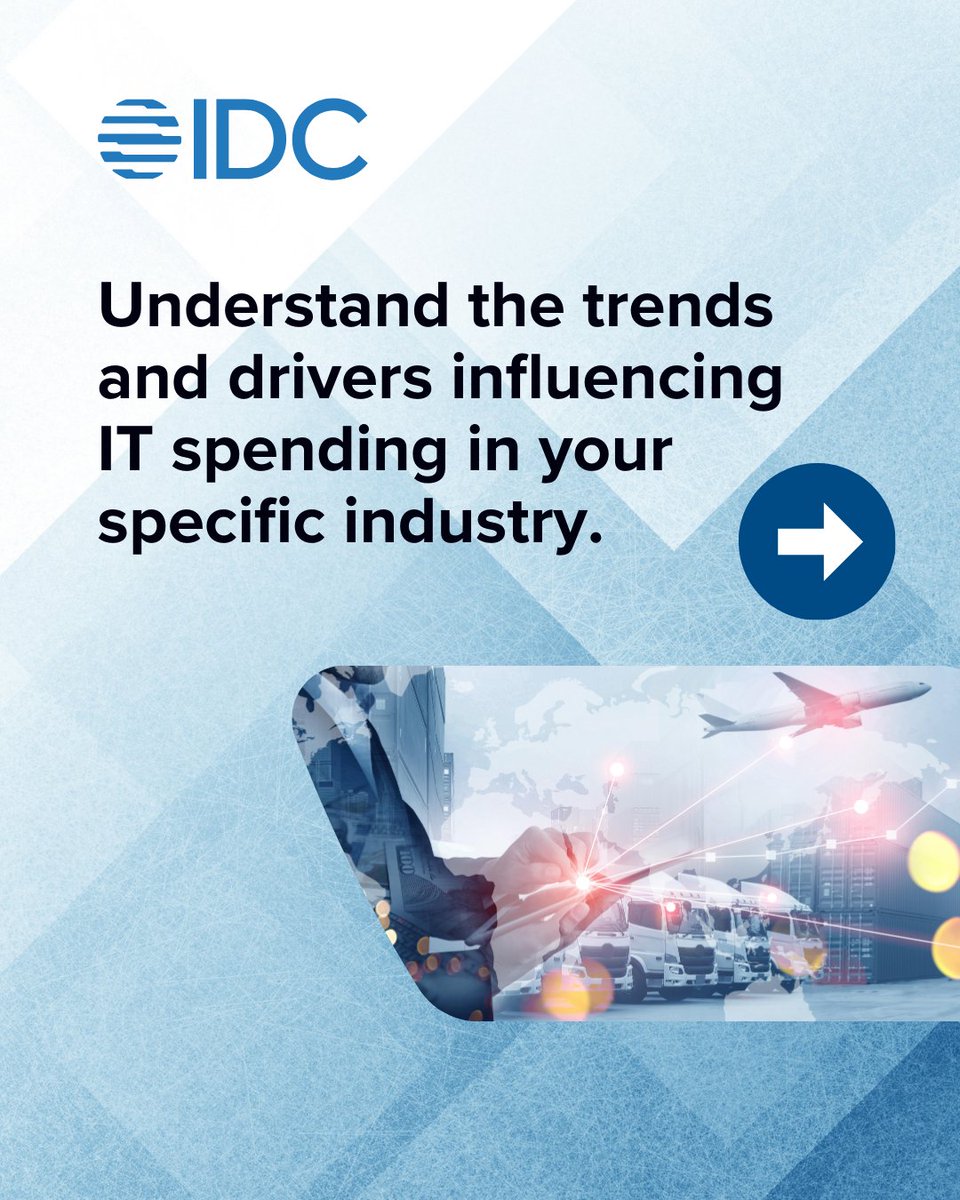 IDC

Understand the trends and drivers influencing IT spending in your specific industry.